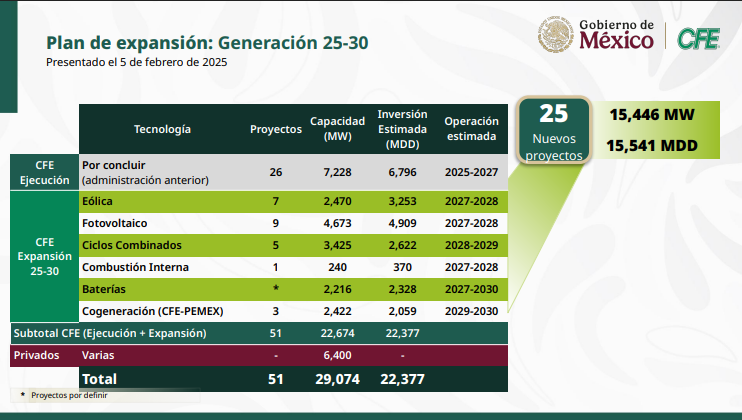 Plan de expansión: Generación 25-30
Presentado el 5 de febrero de 2025

Gobierno de México | CFE

|  | Tecnología | Proyectos | Capacidad (MW) | Inversión Estimada (MDD) | Operación estimada |
|---|---|---|---|---|---|
| CFE Ejecución | Por concluir (administración anterior) | 26 | 7,228 | 6,796 | 2025-2027 |
| CFE Expansión 25-30 | Eólica | 7 | 2,470 | 3,253 | 2027-2028 |
|  | Fotovoltaico | 9 | 4,673 | 4,909 | 2027-2028 |
|  | Ciclos Combinados | 5 | 3,425 | 2,622 | 2028-2029 |
|  | Combustión Interna | 1 | 240 | 370 | 2027-2028 |
|  | Baterías | * | 2,216 | 2,328 | 2027-2030 |
|  | Cogeneración (CFE-PEMEX) | 3 | 2,422 | 2,059 | 2029-2030 |
| Subtotal CFE (Ejecución + Expansión) |  | 51 | 22,674 | 22,377 |  |
| Privados | Varias | - | 6,400 | - |  |
|  | Total | 51 | 29,074 | 22,377 |  |

* Proyectos por definir

25
Nuevos proyectos

15,446 MW
15,541 MDD